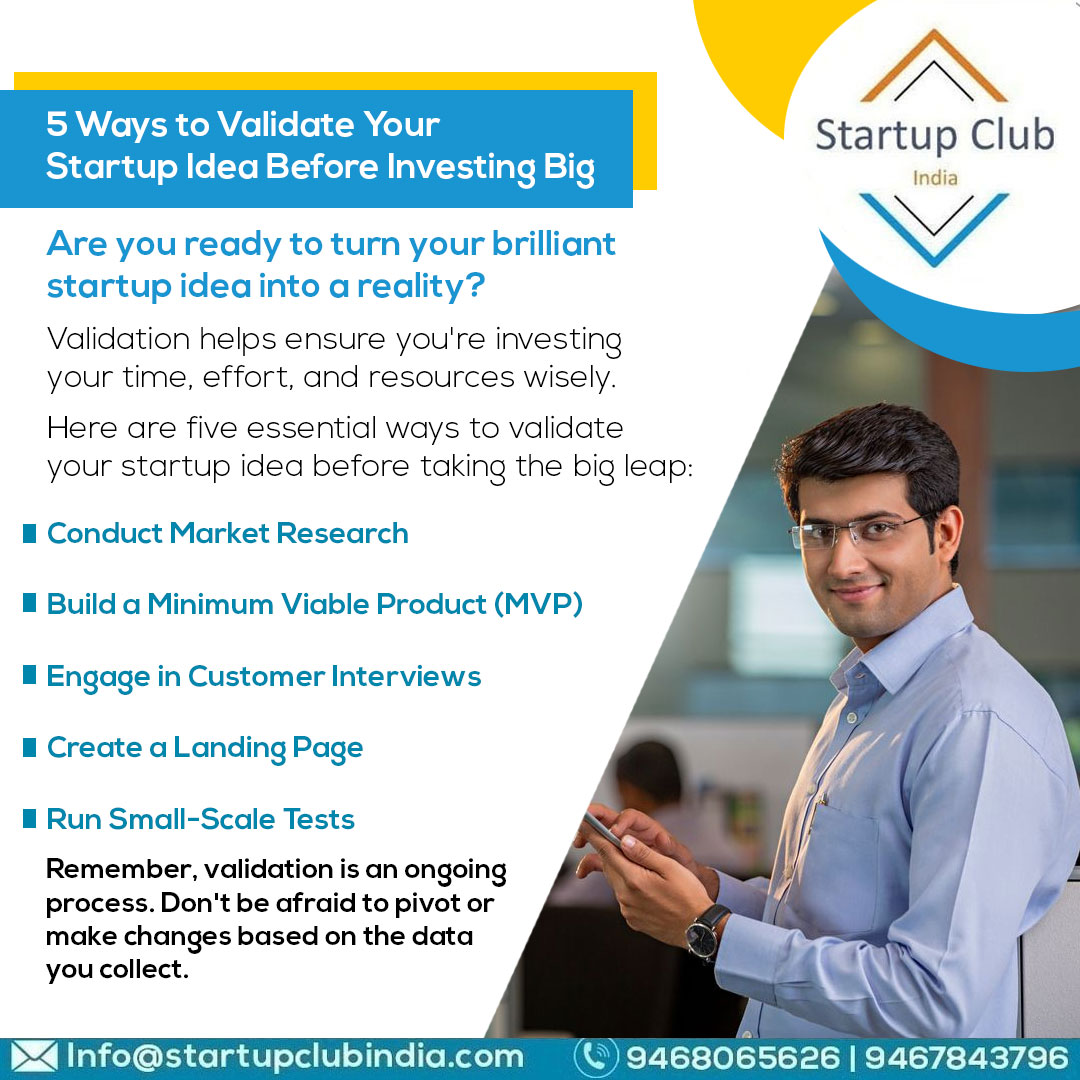 5 Ways to Validate Your Startup Idea Before Investing Big

Startup Club
India

Are you ready to turn your brilliant startup idea into a reality?

Validation helps ensure you're investing your time, effort, and resources wisely.

Here are five essential ways to validate your startup idea before taking the big leap:

Conduct Market Research

Build a Minimum Viable Product (MVP)

Engage in Customer Interviews

Create a Landing Page

Run Small-Scale Tests

Remember, validation is an ongoing process. Don't be afraid to pivot or make changes based on the data you collect.

Info@startupclubindia.com 9468065626 | 9467843796